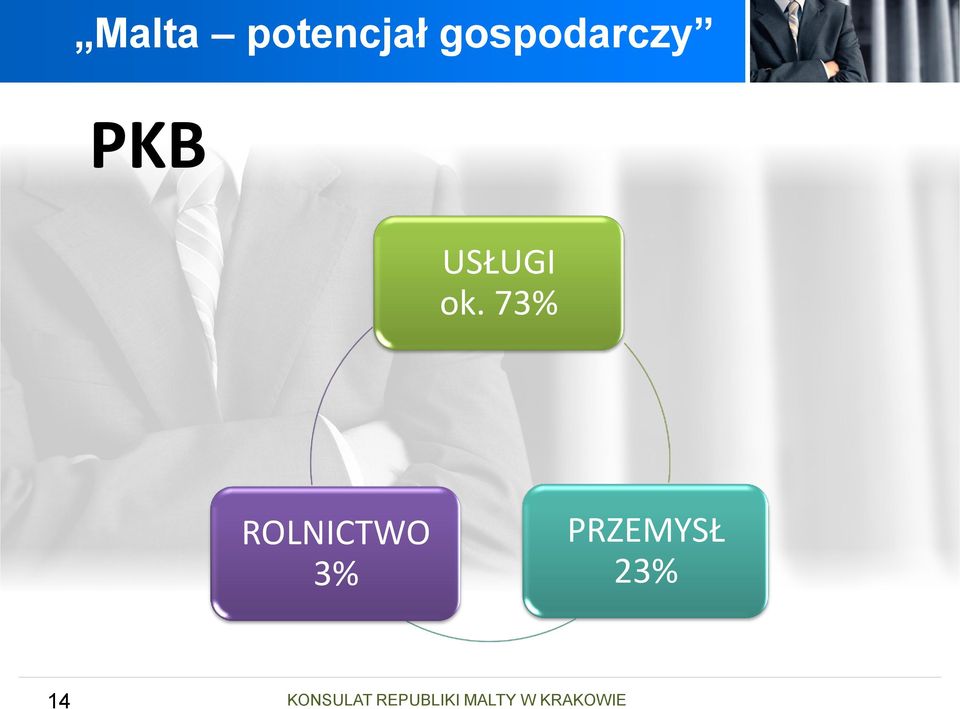 „Malta – potencjał gospodarczy”

PKB

USŁUGI
ok. 73%

ROLNICTWO
3%

PRZEMYSŁ
23%

14

KONSULAT REPUBLIKI MALTY W KRAKOWIE